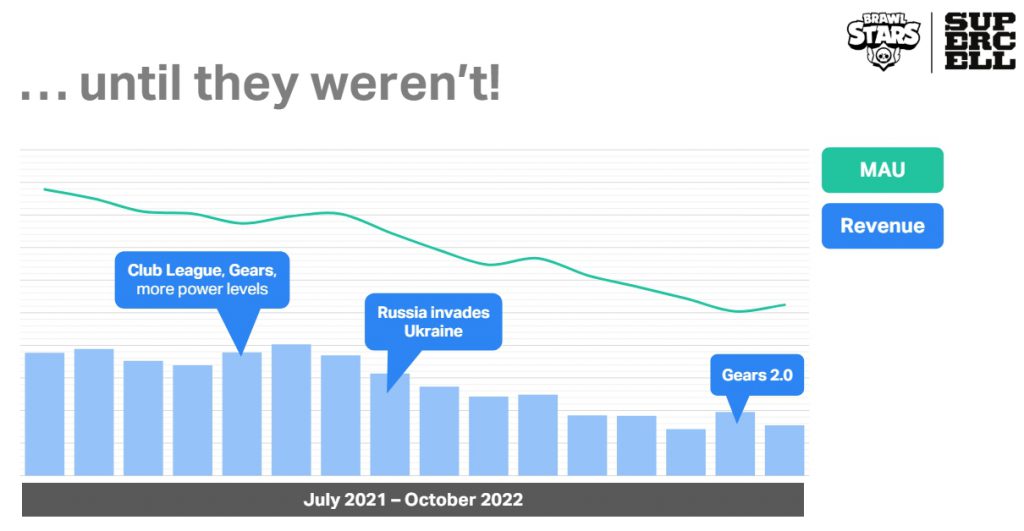 BRAWL STARS
SUPERCELL

… until they weren't!

MAU
Revenue

Club League, Gears, more power levels

Russia invades Ukraine

Gears 2.0

July 2021 – October 2022